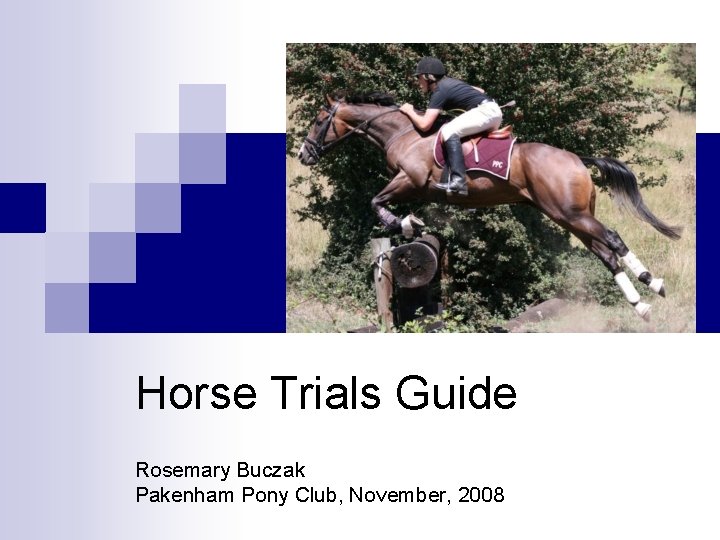 PPC

Horse Trials Guide

Rosemary Buczak
Pakenham Pony Club, November, 2008